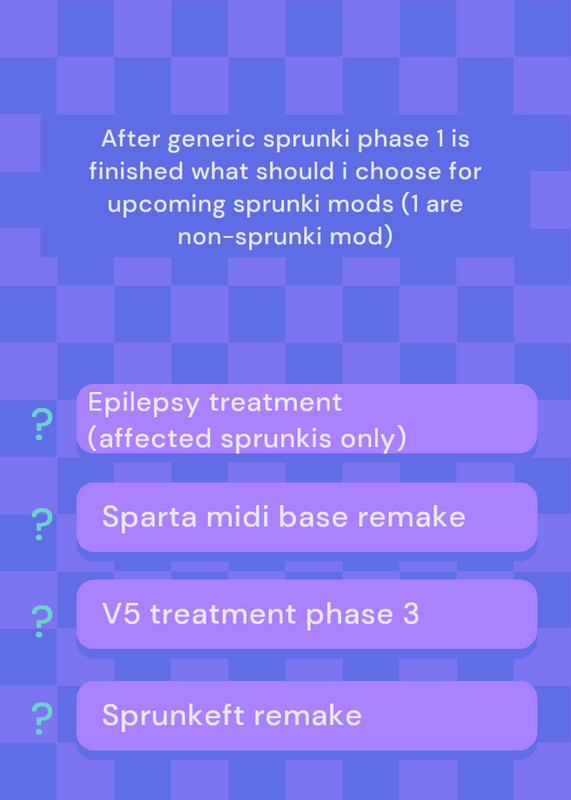 After generic sprunki phase 1 is finished what should i choose for upcoming sprunki mods (1 are non-sprunki mod)

?
Epilepsy treatment (affected sprunkis only)

?
Sparta midi base remake

?
V5 treatment phase 3

?
Sprunkeft remake